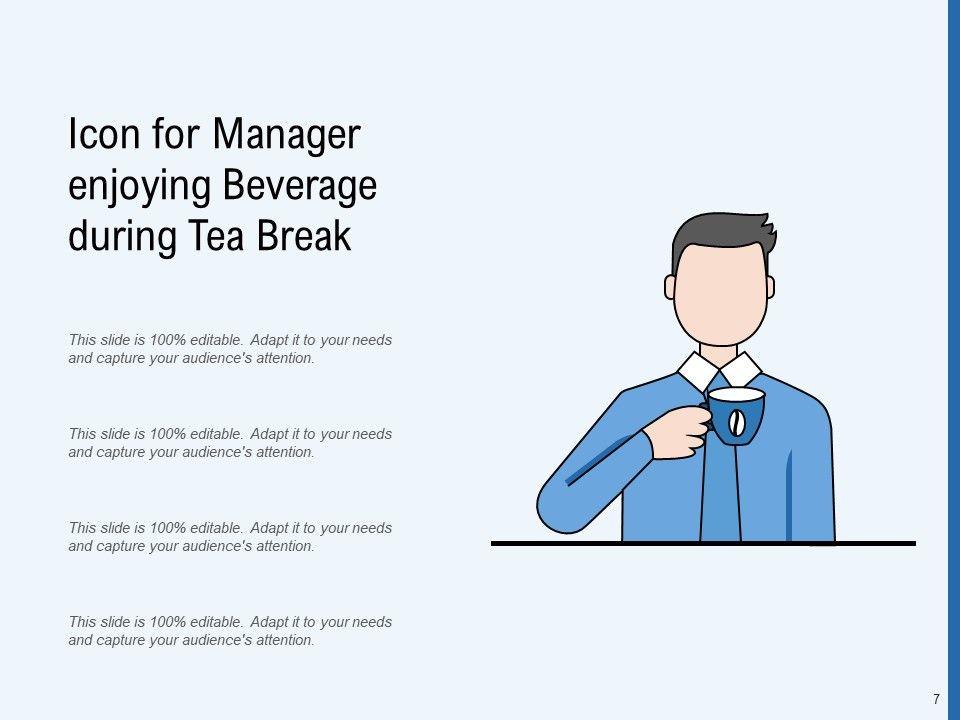 Icon for Manager enjoying Beverage during Tea Break

This slide is 100% editable. Adapt it to your needs and capture your audience's attention.

This slide is 100% editable. Adapt it to your needs and capture your audience's attention.

This slide is 100% editable. Adapt it to your needs and capture your audience's attention.

This slide is 100% editable. Adapt it to your needs and capture your audience's attention.

7